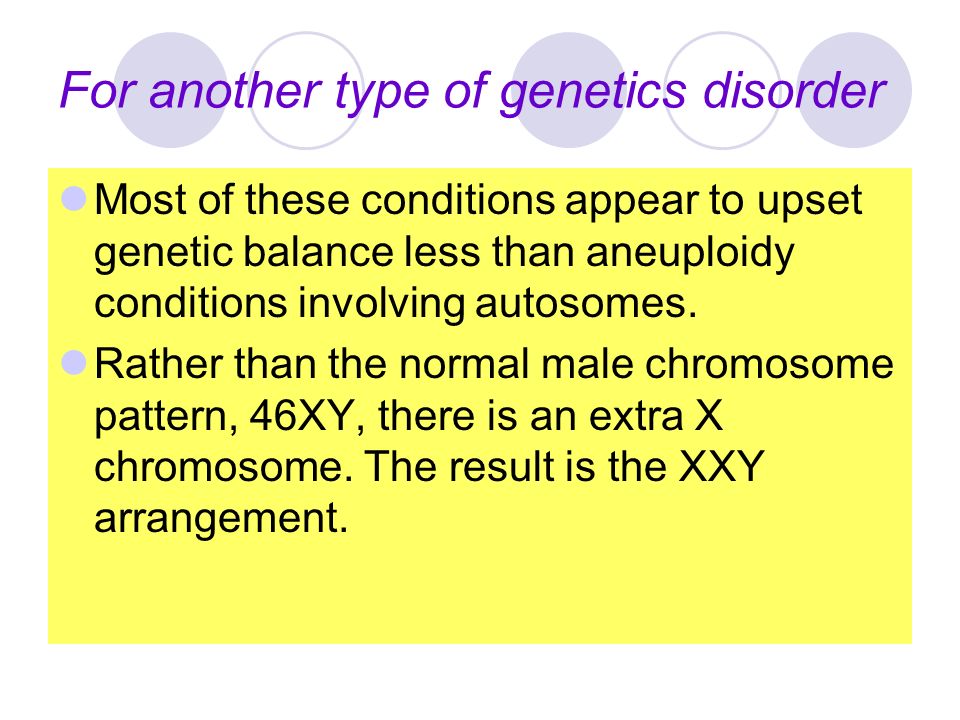 For another type of genetics disorder

Most of these conditions appear to upset genetic balance less than aneuploidy conditions involving autosomes.

Rather than the normal male chromosome pattern, 46XY, there is an extra X chromosome. The result is the XXY arrangement.